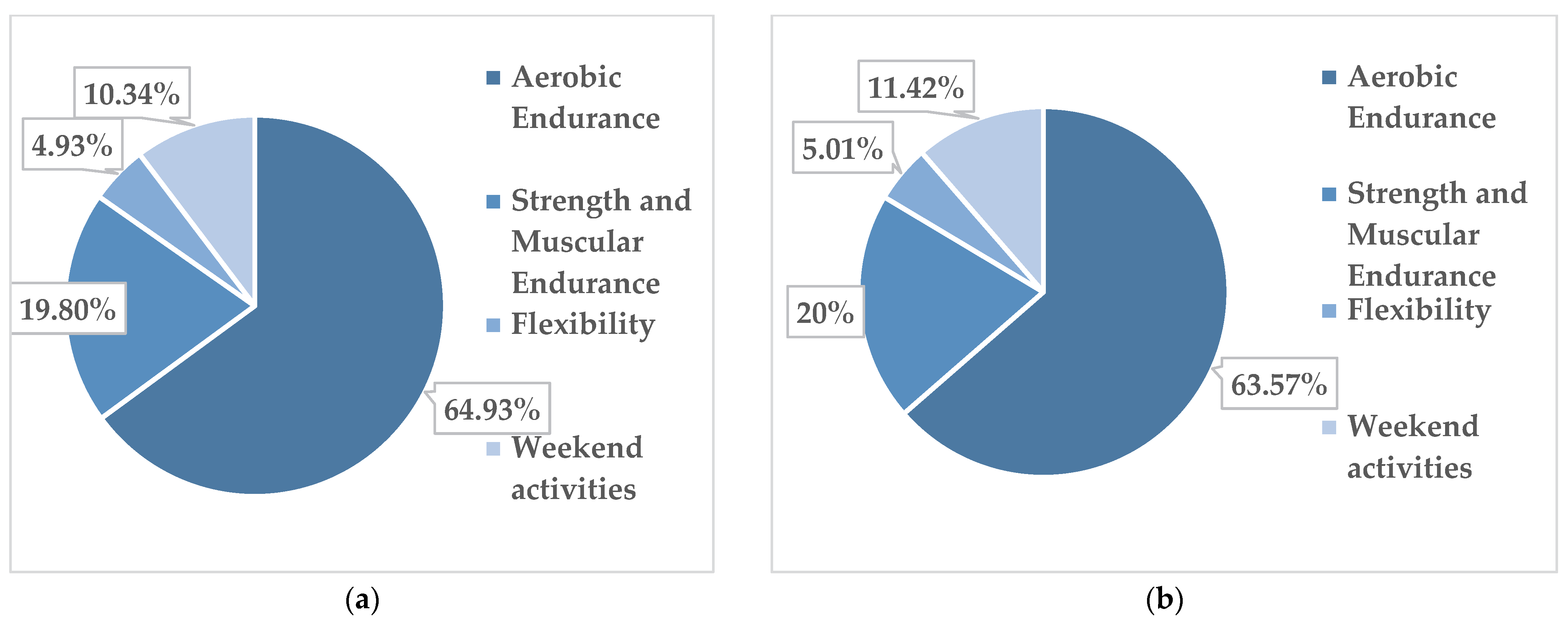 10.34%

4.93%

19.80%

64.93%

Aerobic Endurance

Strength and Muscular Endurance

Flexibility

Weekend activities

(a)

11.42%

5.01%

20%

63.57%

Aerobic Endurance

Strength and Muscular Endurance

Flexibility

Weekend activities

(b)